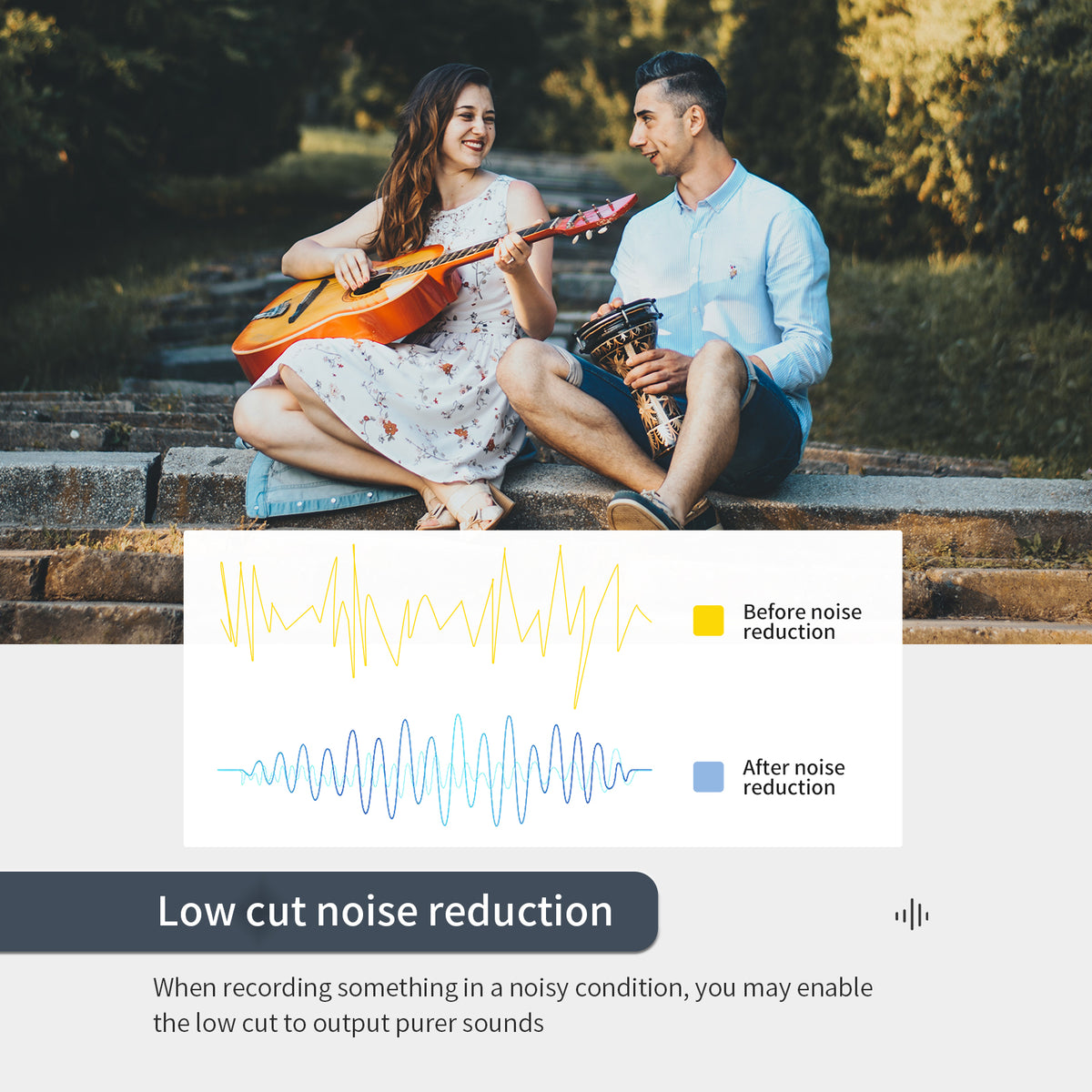 Before noise reduction

After noise reduction

Low cut noise reduction

When recording something in a noisy condition, you may enable the low cut to output purer sounds